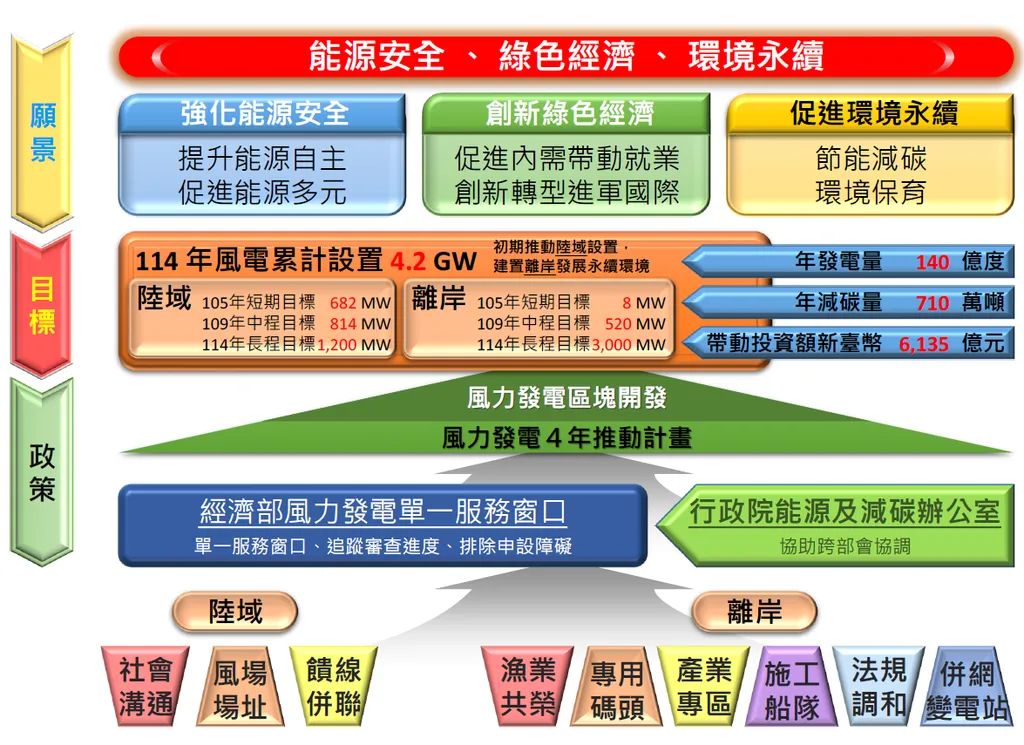 願景

目標

政策

能源安全 、 綠色經濟 、 環境永續

強化能源安全
提升能源自主
促進能源多元

創新綠色經濟
促進內需帶動就業
創新轉型進軍國際

促進環境永續
節能減碳
環境保育

114 年風電累計設置 4.2 GW

初期推動陸域設置，
建置離岸發展永續環境

陸域
105年短期目標 682 MW
109年中程目標 814 MW
114年長程目標 1,200 MW

離岸
105年短期目標 8 MW
109年中程目標 520 MW
114年長程目標 3,000 MW

年發電量 140 億度

年減碳量 710 萬噸

帶動投資額新臺幣 6,135 億元

風力發電區塊開發

風力發電 4 年推動計畫

經濟部風力發電單一服務窗口
單一服務窗口、追蹤審查進度、排除申設障礙

行政院能源及減碳辦公室
協助跨部會協調

陸域

離岸

社會溝通

風場場址

饋線併聯

漁業共榮

專用碼頭

產業專區

施工船隊

法規調和

併網變電站